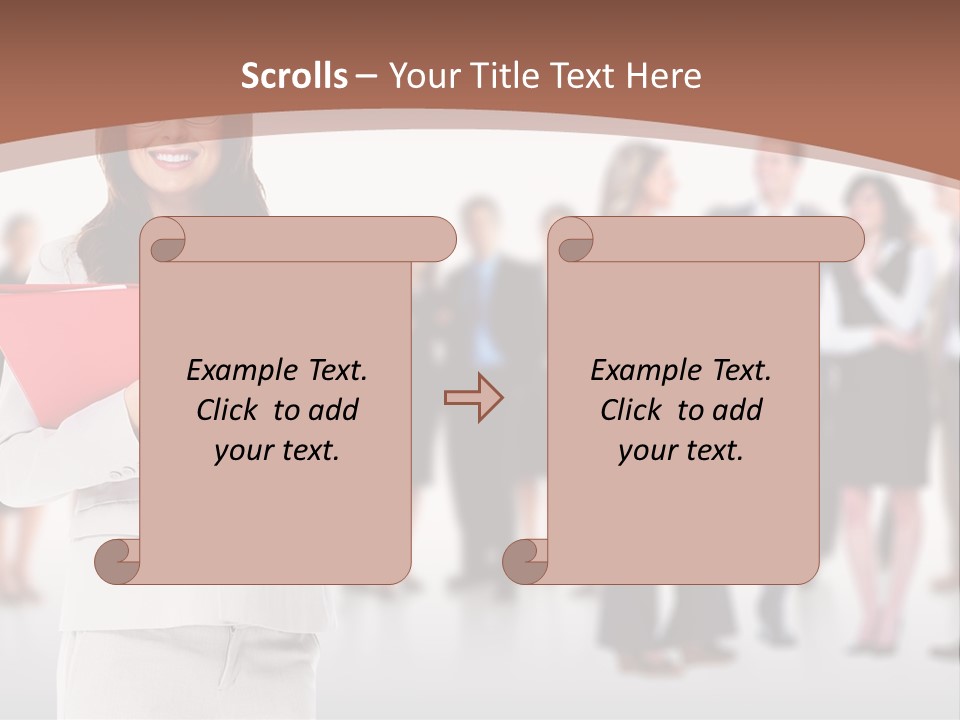 Scrolls – Your Title Text Here

Example Text. Click to add your text.

Example Text. Click to add your text.